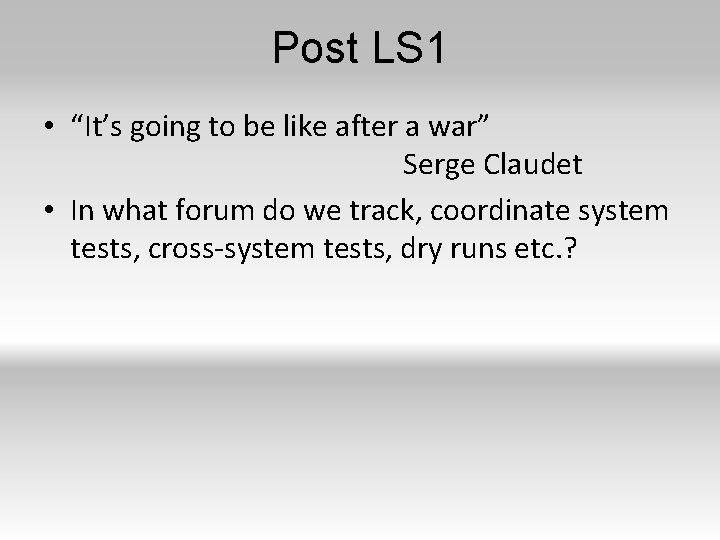 Post LS1

• “It’s going to be like after a war”
Serge Claudet

• In what forum do we track, coordinate system tests, cross-system tests, dry runs etc.?